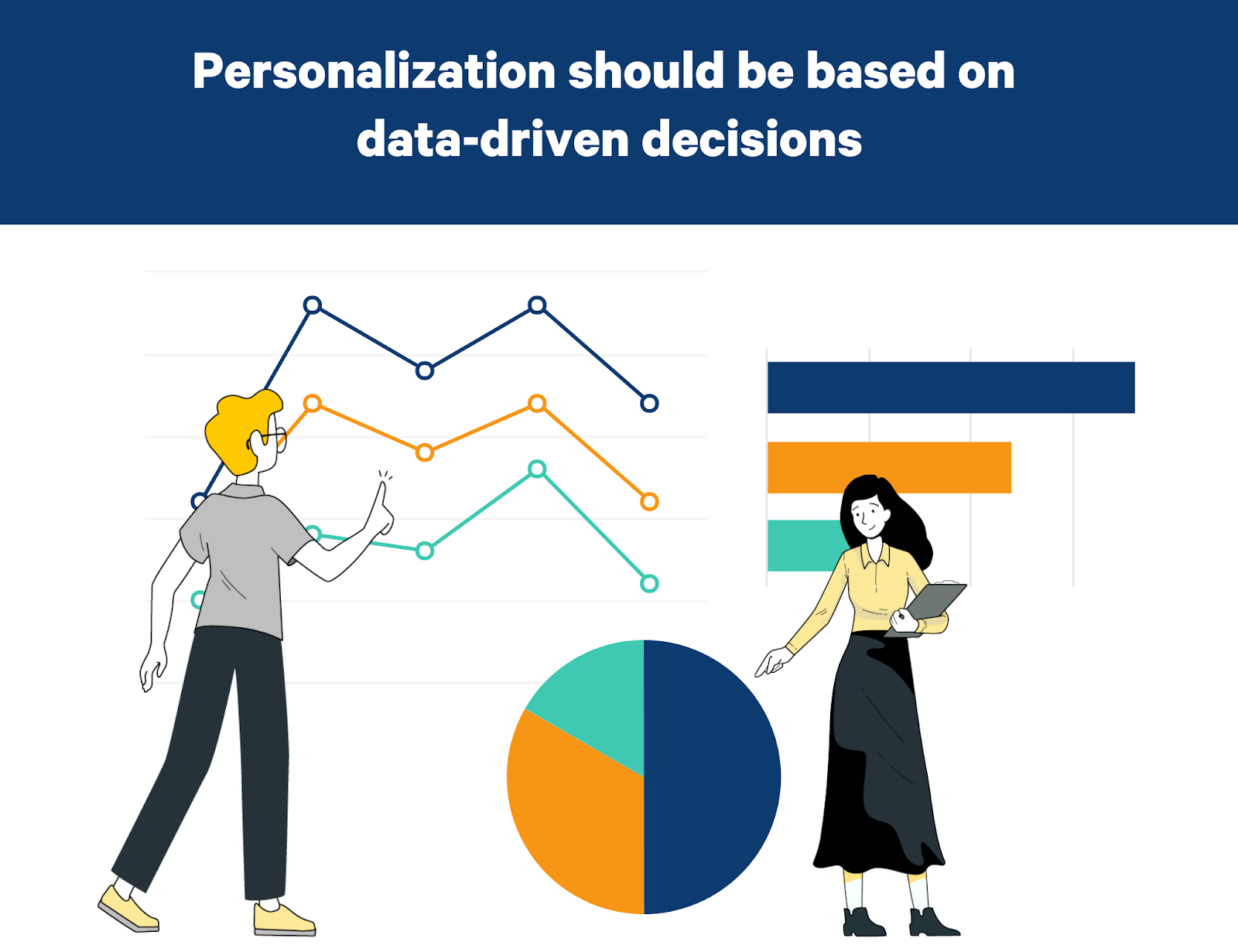 Personalization should be based on data-driven decisions